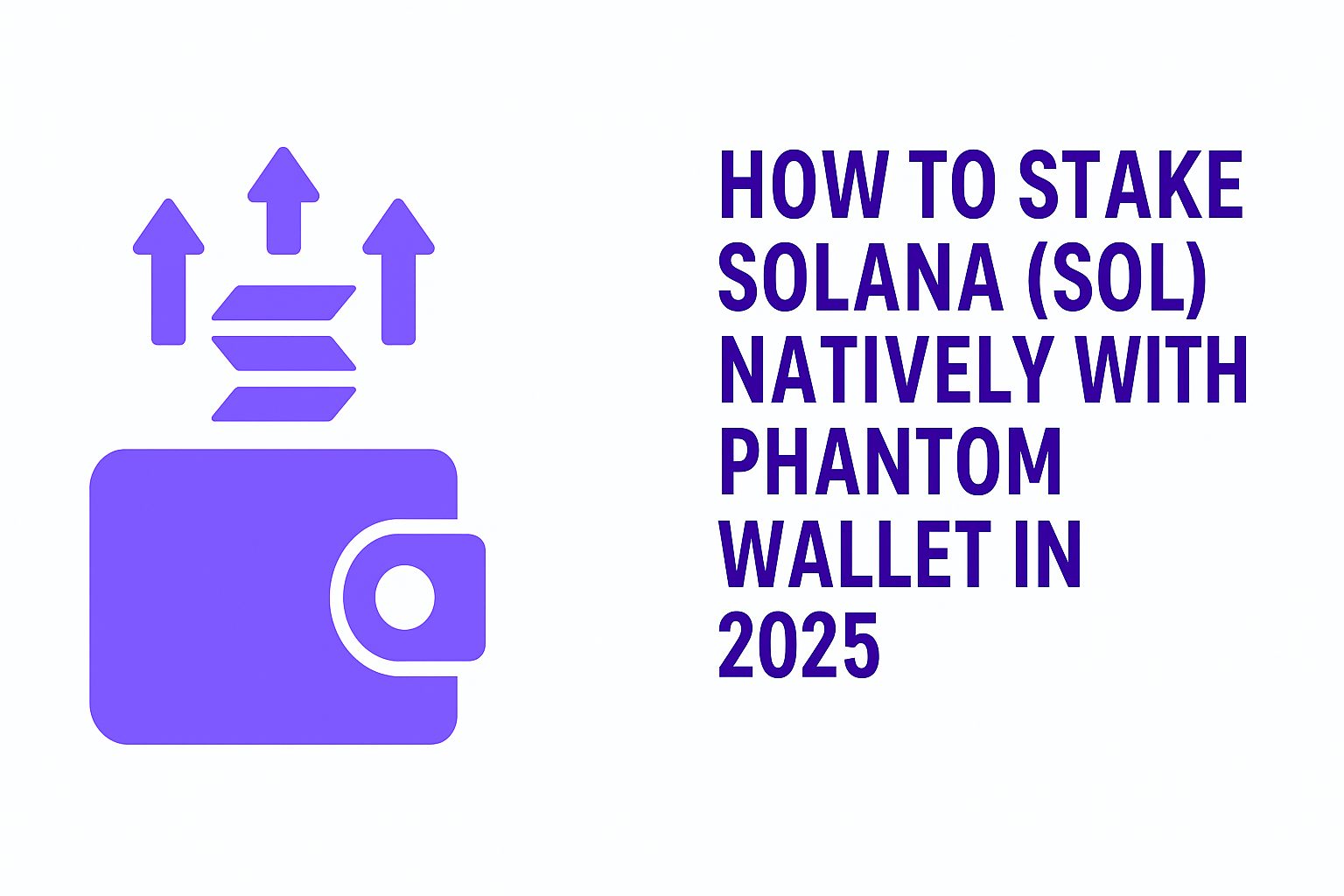 HOW TO STAKE SOLANA (SOL) NATIVELY WITH PHANTOM WALLET IN 2025